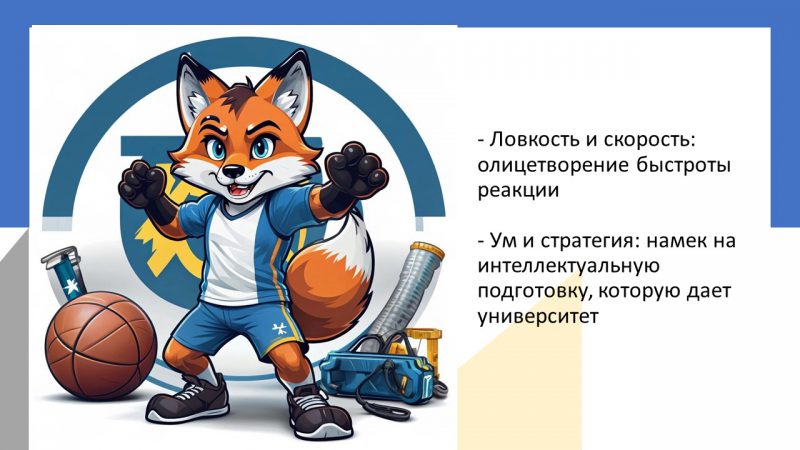 - Ловкость и скорость: олицетворение быстроты реакции

- Ум и стратегия: намек на интеллектуальную подготовку, которую дает университет